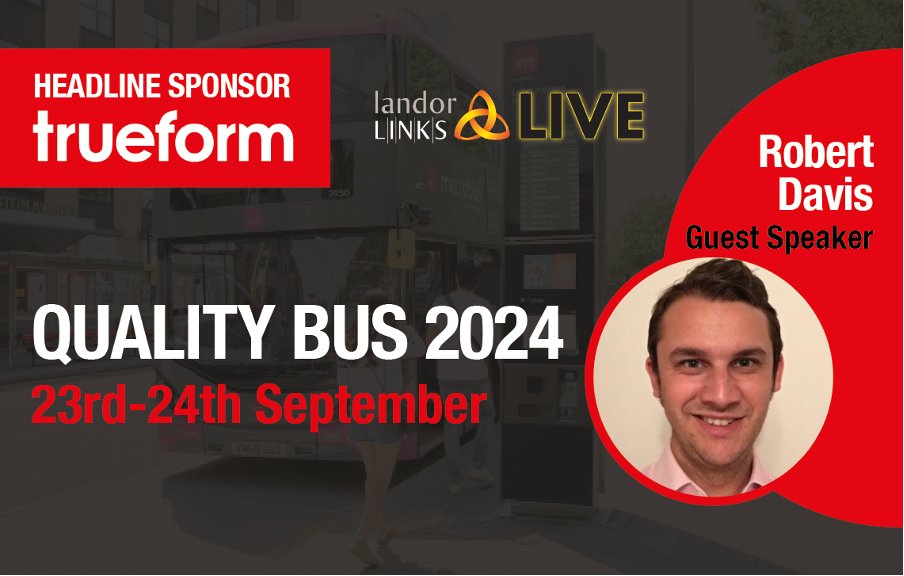 HEADLINE SPONSOR
trueform

landor LINKS LIVE

Robert Davis
Guest Speaker

QUALITY BUS 2024
23rd-24th September